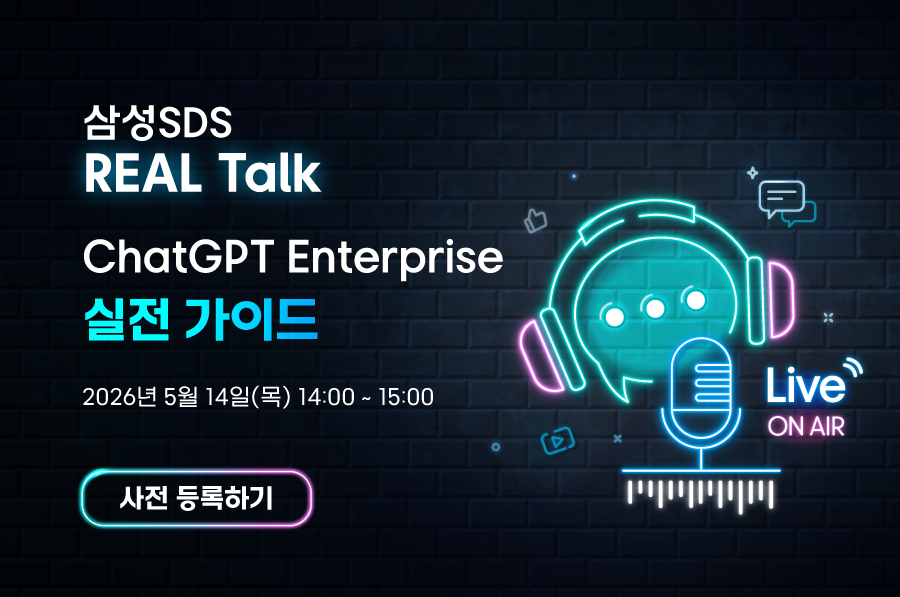 삼성SDS
REAL Talk

ChatGPT Enterprise
실전 가이드

2026년 5월 14일(목) 14:00 ~ 15:00

사전 등록하기

Live
ON AIR